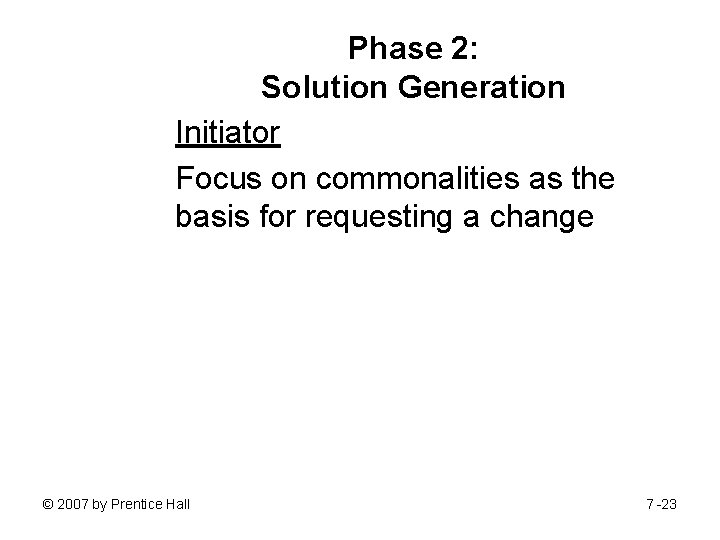 Phase 2:
Solution Generation

Initiator

Focus on commonalities as the basis for requesting a change

© 2007 by Prentice Hall

7-23